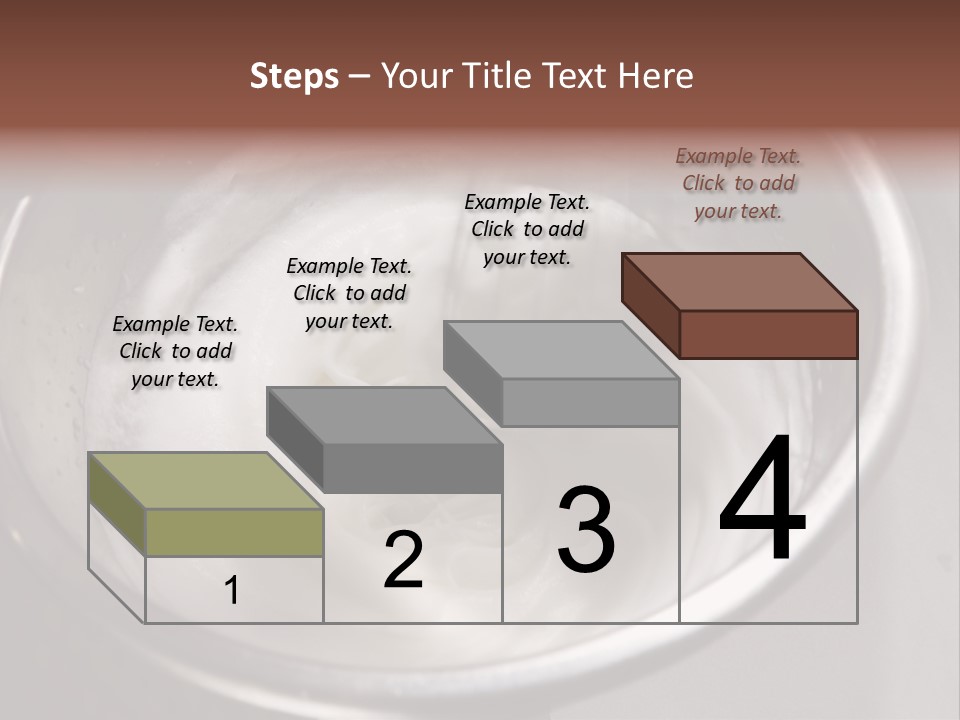 Steps – Your Title Text Here

Example Text. Click to add your text.

Example Text. Click to add your text.

Example Text. Click to add your text.

Example Text. Click to add your text.

1

2

3

4